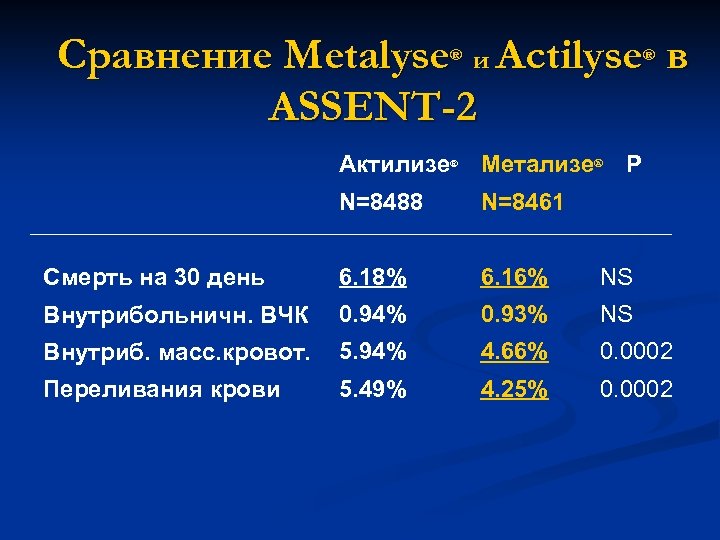 Сравнение Metalyse® и Actilyse® в ASSENT-2

| | Актилизе® N=8488 | Метализе® N=8461 | P |
|---|---|---|---|
| Смерть на 30 день | 6.18% | 6.16% | NS |
| Внутрибольничн. ВЧК | 0.94% | 0.93% | NS |
| Внутриб. масс.кровот. | 5.94% | 4.66% | 0.0002 |
| Переливания крови | 5.49% | 4.25% | 0.0002 |